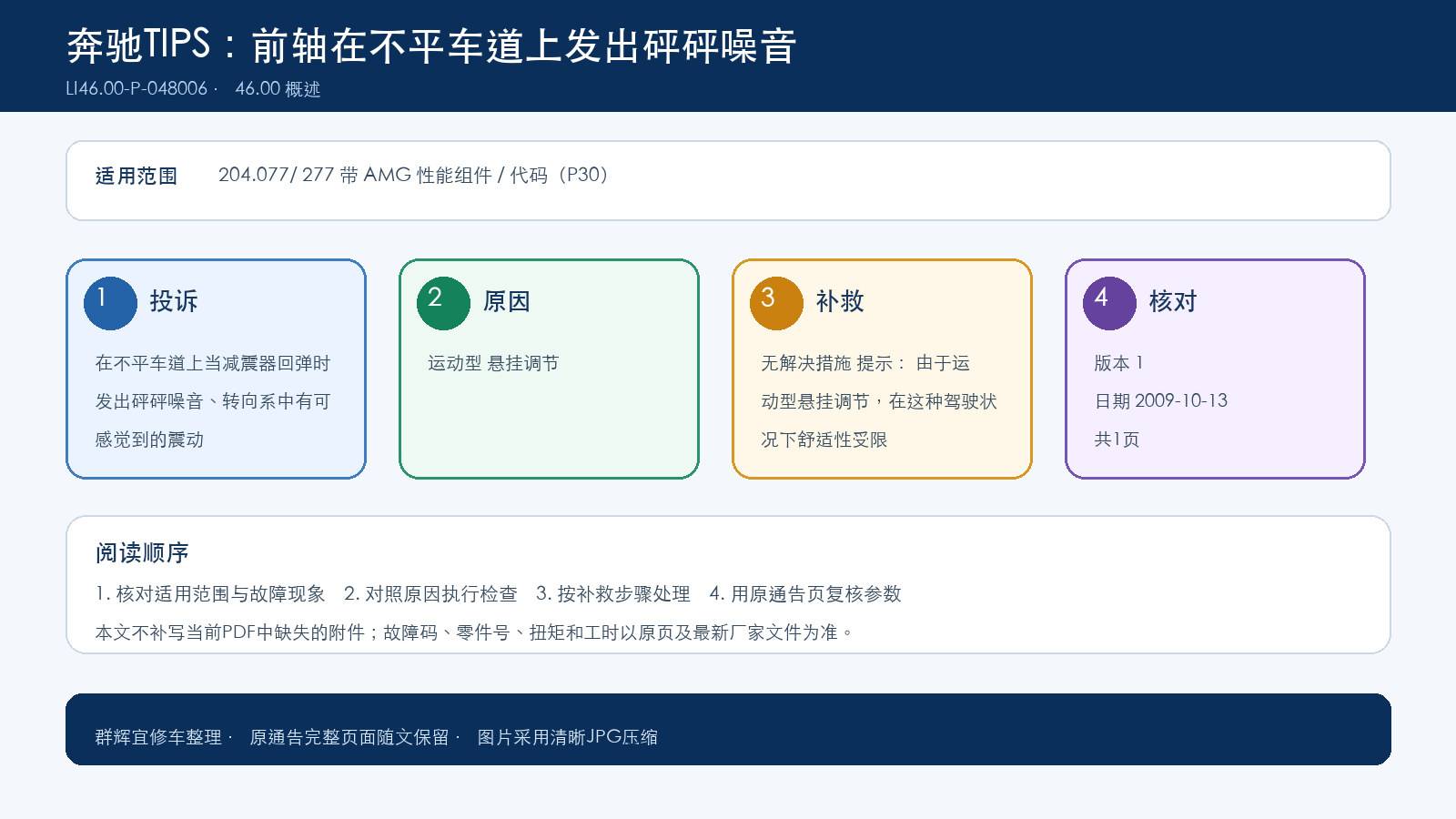 奔驰TIPS：前轴在不平车道上发出砰砰噪音

LI46.00-P-048006 · 46.00 概述

适用范围 204.077/ 277 带 AMG 性能组件 / 代码（P30）

1 投诉

在不平车道上当减震器回弹时发出砰砰噪音、转向系中有可感觉到的震动

2 原因

运动型 悬挂调节

3 补救

无解决措施 提示： 由于运动型悬挂调节，在这种驾驶状况下舒适性受限

4 核对

版本 1

日期 2009-10-13

共1页

阅读顺序

1. 核对适用范围与故障现象 2. 对照原因执行检查 3. 按补救步骤处理 4. 用原通告页复核参数

本文不补写当前PDF中缺失的附件；故障码、零件号、扭矩和工时以原页及最新厂家文件为准。

群辉宜修车整理 · 原通告完整页面随文保留 · 图片采用清晰JPG压缩